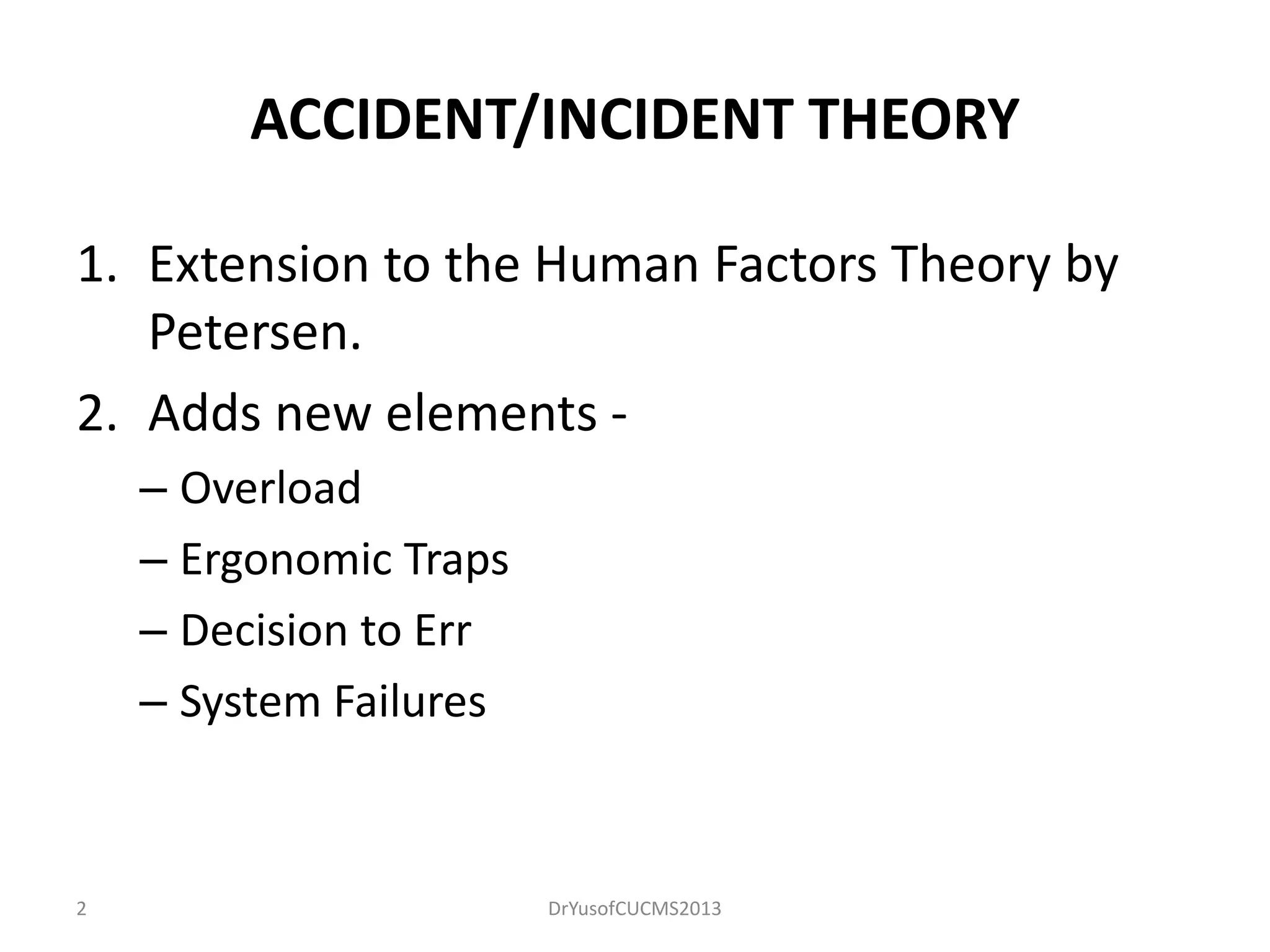 ACCIDENT/INCIDENT THEORY

1. Extension to the Human Factors Theory by Petersen.
2. Adds new elements -
– Overload
– Ergonomic Traps
– Decision to Err
– System Failures

2 DrYusofCUCMS2013